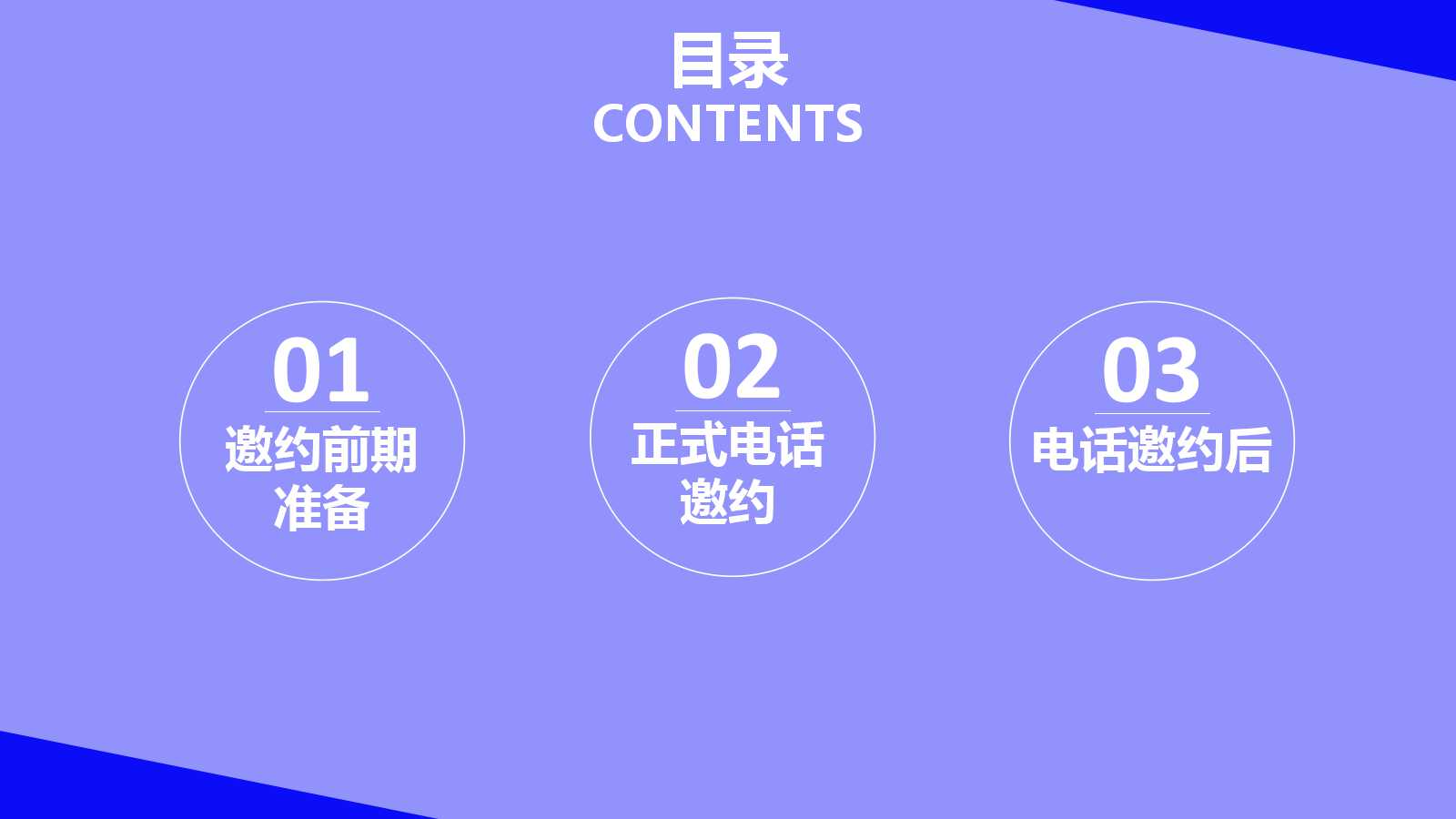 目录
CONTENTS

01
邀约前期准备

02
正式电话邀约

03
电话邀约后